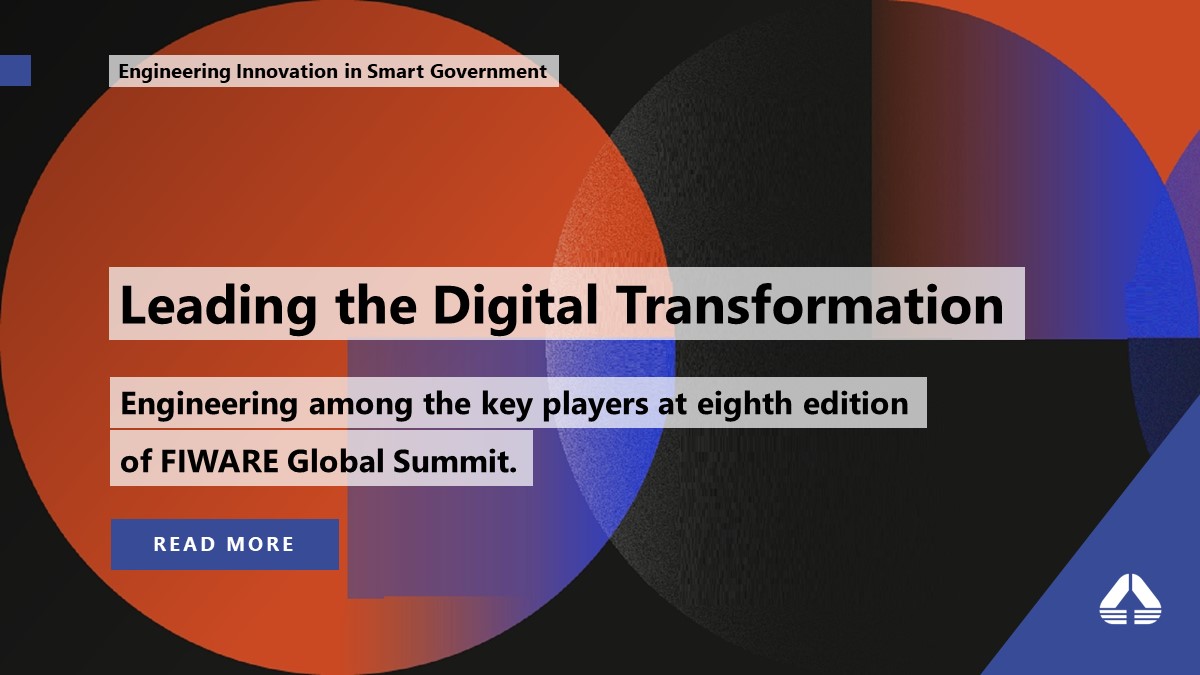 Engineering Innovation in Smart Government

Leading the Digital Transformation

Engineering among the key players at eighth edition of FIWARE Global Summit.

READ MORE